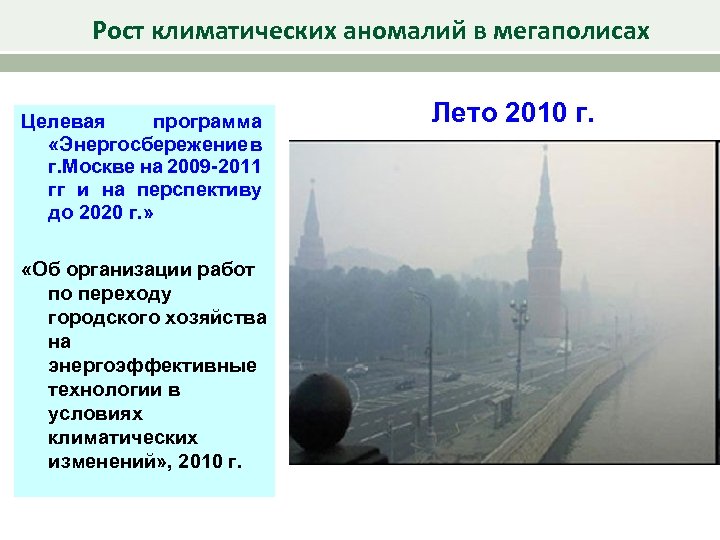 Рост климатических аномалий в мегаполисах

Целевая программа «Энергосбережение в г.Москве на 2009-2011 гг и на перспективу до 2020 г.»

«Об организации работ по переходу городского хозяйства на энергоэффективные технологии в условиях климатических изменений», 2010 г.

Лето 2010 г.